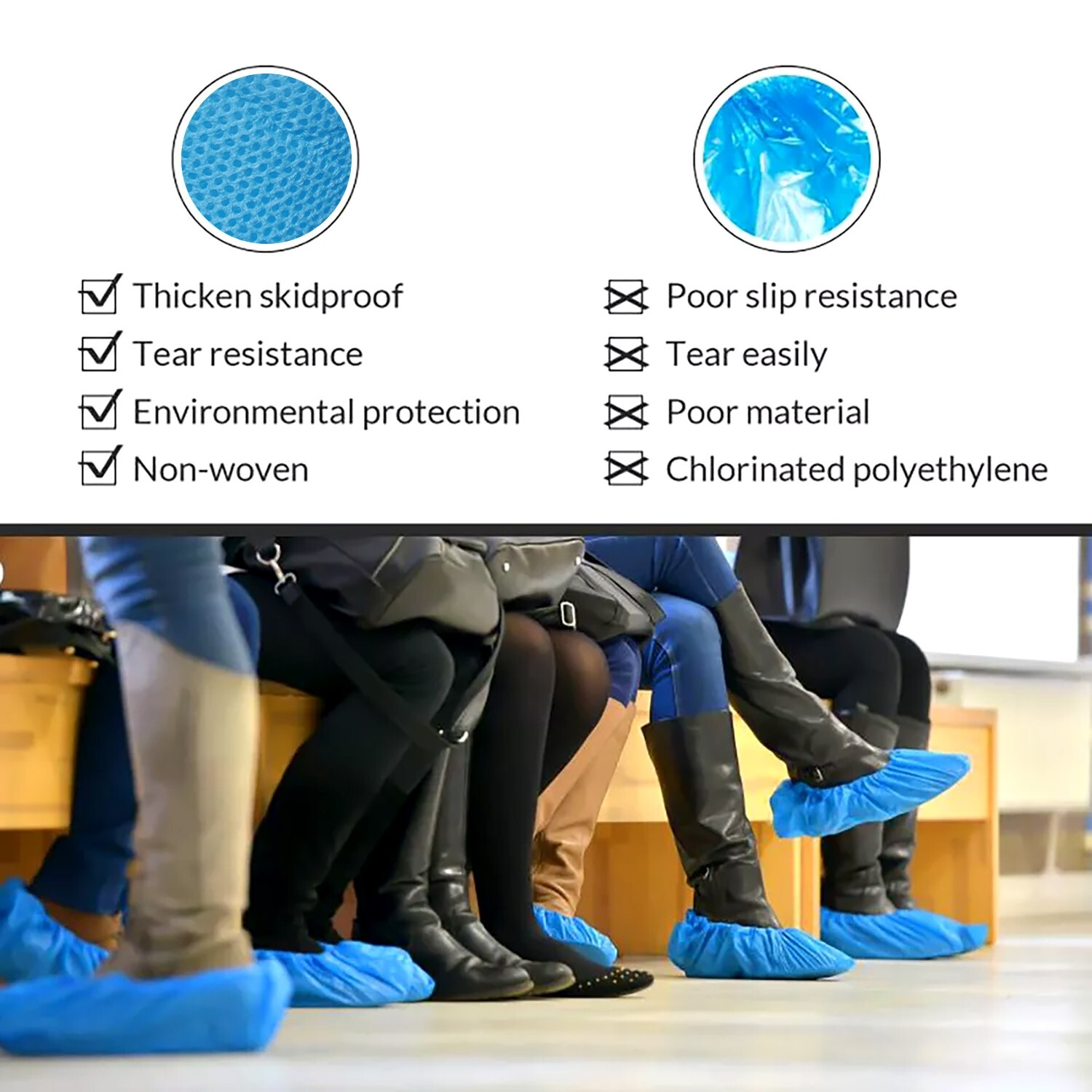 Thicken skidproof
Tear resistance
Environmental protection
Non-woven

Poor slip resistance
Tear easily
Poor material
Chlorinated polyethylene